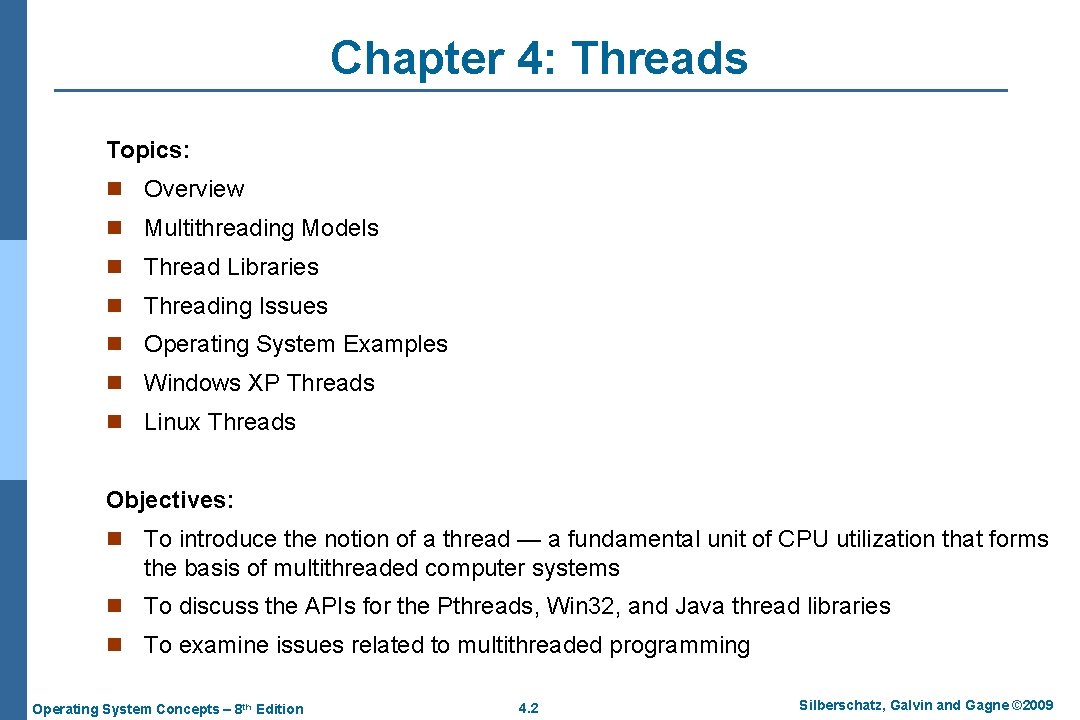 Chapter 4: Threads

Topics:

n Overview

n Multithreading Models

n Thread Libraries

n Threading Issues

n Operating System Examples

n Windows XP Threads

n Linux Threads

Objectives:

n To introduce the notion of a thread — a fundamental unit of CPU utilization that forms the basis of multithreaded computer systems

n To discuss the APIs for the Pthreads, Win32, and Java thread libraries

n To examine issues related to multithreaded programming

Operating System Concepts – 8th Edition

4.2

Silberschatz, Galvin and Gagne ©2009